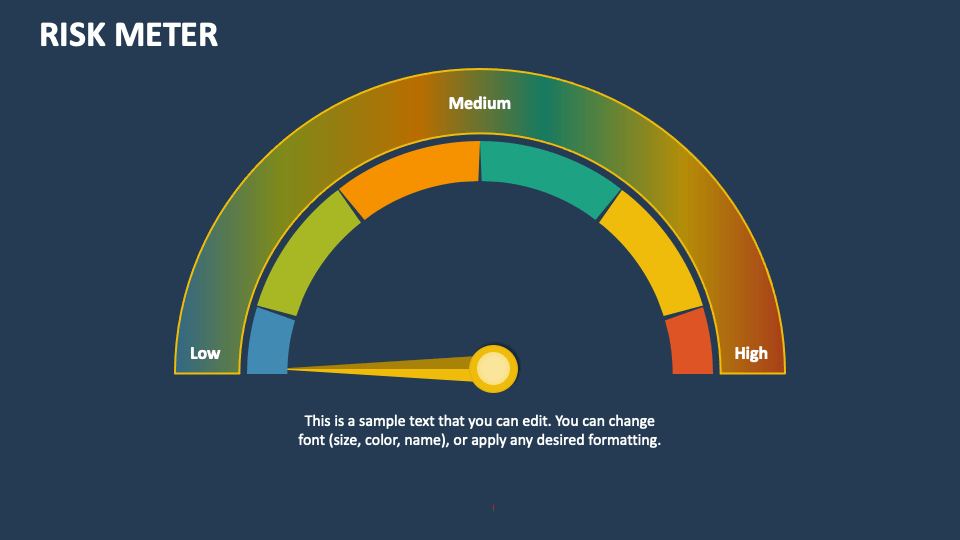 RISK METER

Medium

Low

High

This is a sample text that you can edit. You can change font (size, color, name), or apply any desired formatting.